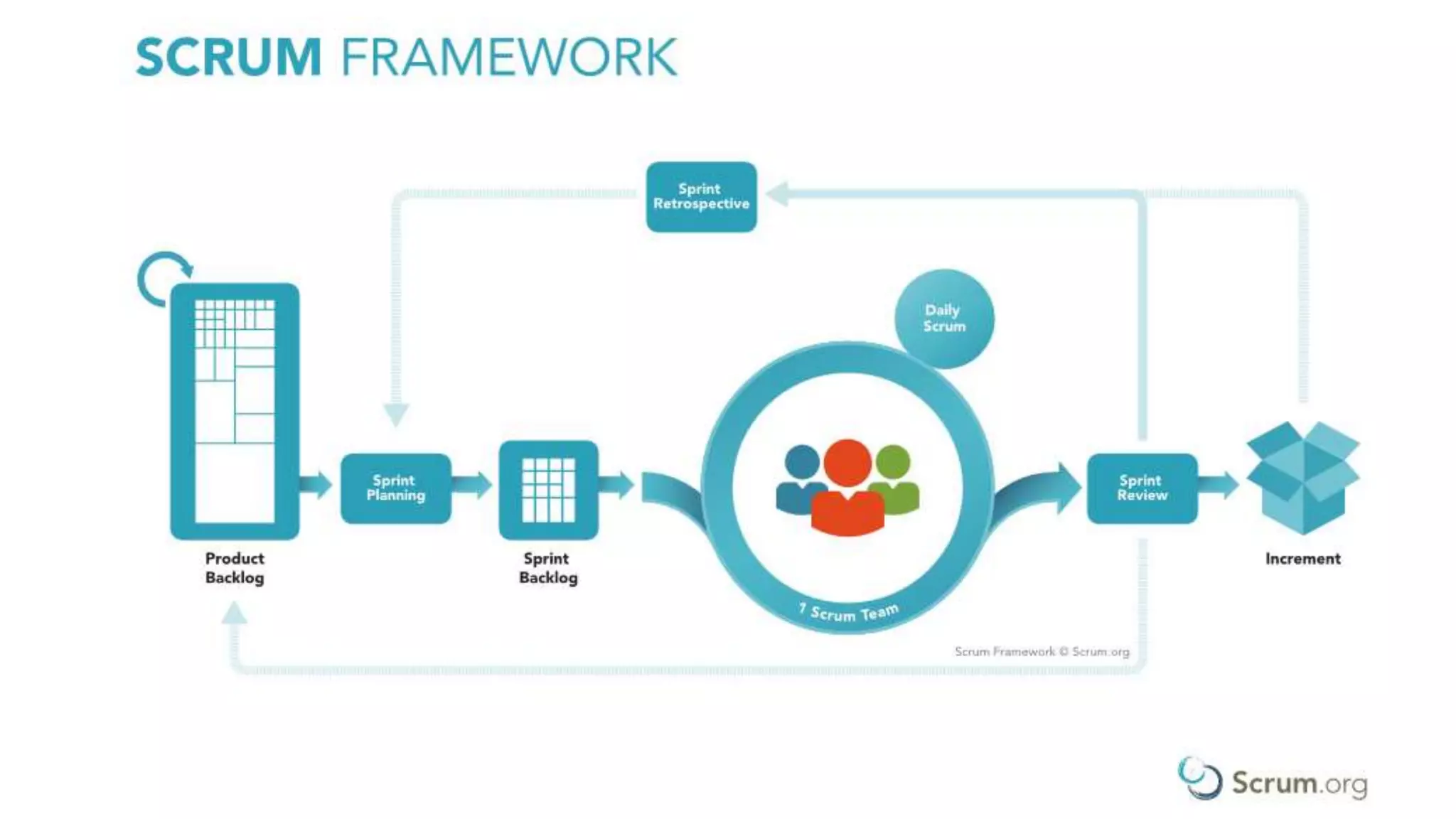 SCRUM FRAMEWORK

Sprint Retrospective

Daily Scrum

Product Backlog

Sprint Planning

Sprint Backlog

1 Scrum Team

Sprint Review

Increment

Scrum Framework © Scrum.org

Scrum.org